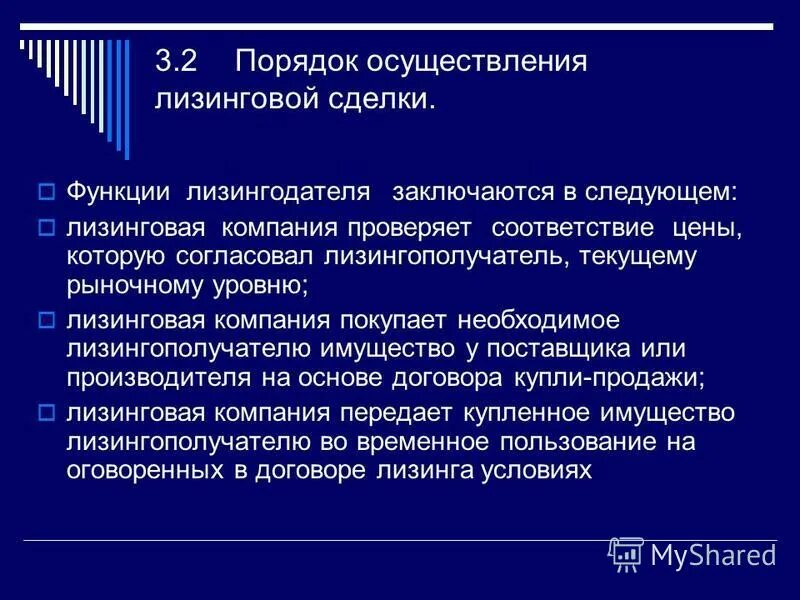 3.2 Порядок осуществления лизинговой сделки.

Функции лизингодателя заключаются в следующем:

лизинговая компания проверяет соответствие цены, которую согласовал лизингополучатель, текущему рыночному уровню;

лизинговая компания покупает необходимое лизингополучателю имущество у поставщика или производителя на основе договора купли-продажи;

лизинговая компания передает купленное имущество лизингополучателю во временное пользование на оговоренных в договоре лизинга условиях

MyShared